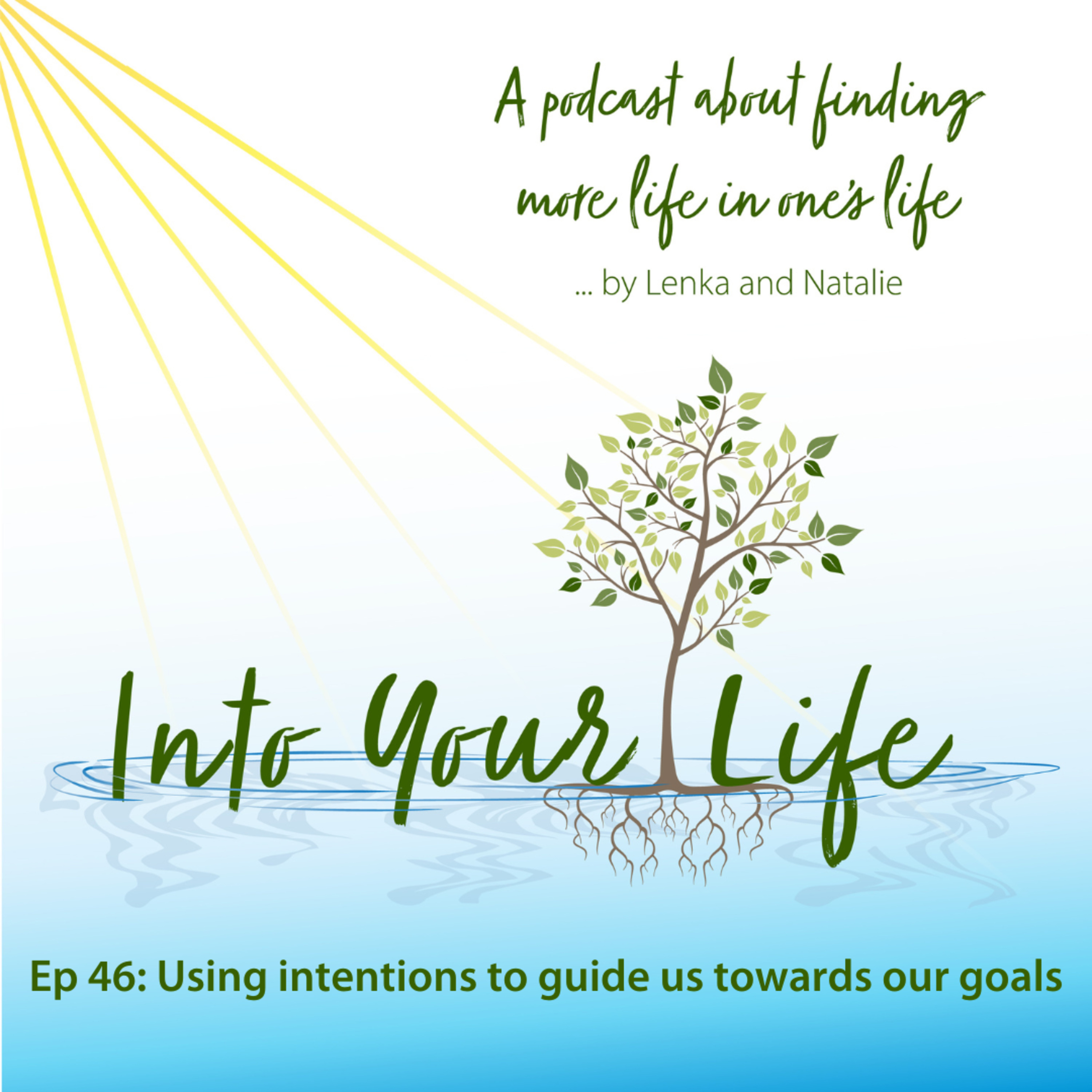 A podcast about finding more life in one's life

... by Lenka and Natalie

Into Your Life

Ep 46: Using intentions to guide us towards our goals